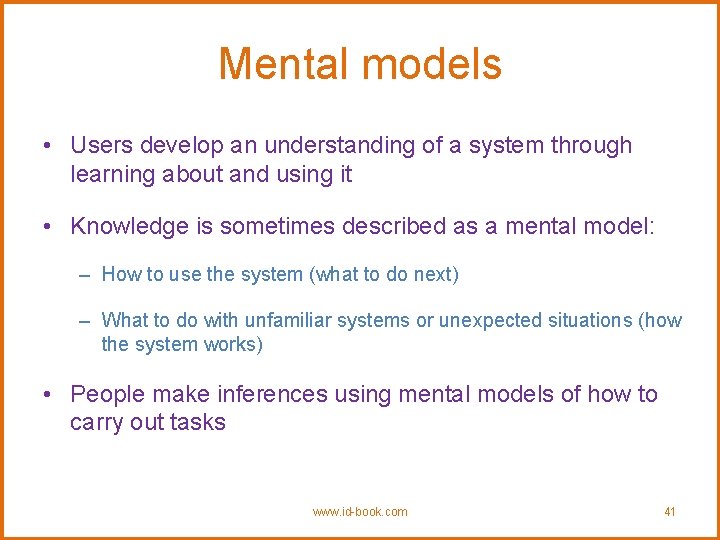 Mental models

• Users develop an understanding of a system through learning about and using it

• Knowledge is sometimes described as a mental model:

– How to use the system (what to do next)

– What to do with unfamiliar systems or unexpected situations (how the system works)

• People make inferences using mental models of how to carry out tasks

www.id-book.com

41